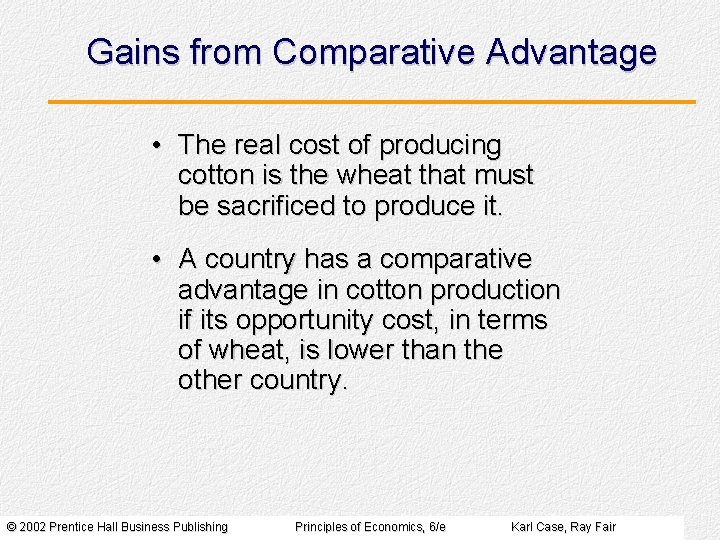 Gains from Comparative Advantage

• The real cost of producing cotton is the wheat that must be sacrificed to produce it.

• A country has a comparative advantage in cotton production if its opportunity cost, in terms of wheat, is lower than the other country.

© 2002 Prentice Hall Business Publishing Principles of Economics, 6/e Karl Case, Ray Fair